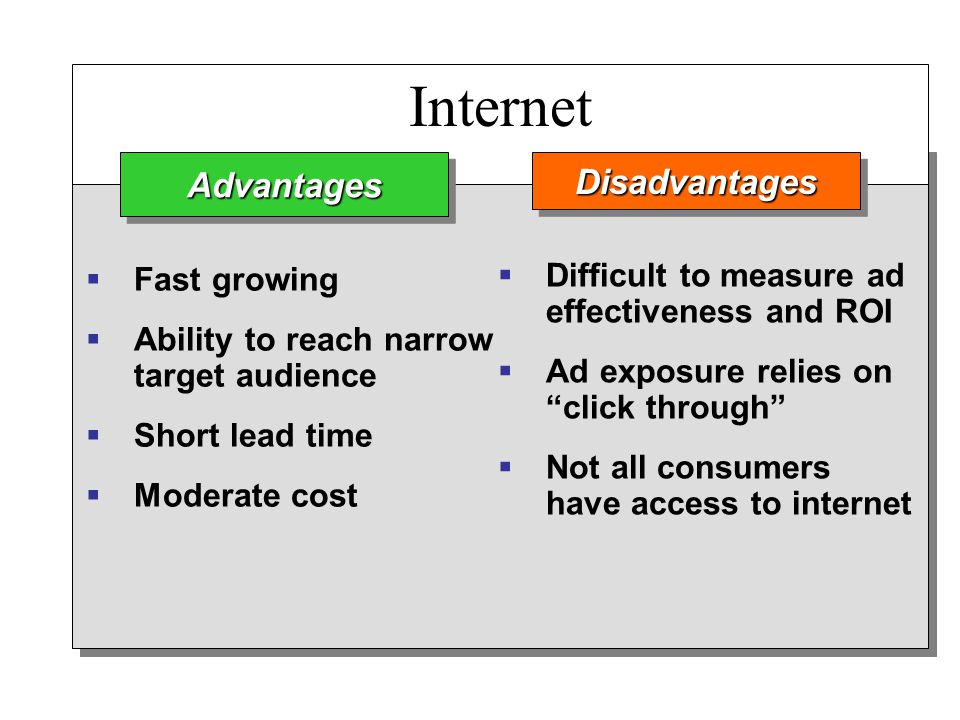 Internet

Advantages

- Fast growing
- Ability to reach narrow target audience
- Short lead time
- Moderate cost

Disadvantages

- Difficult to measure ad effectiveness and ROI
- Ad exposure relies on “click through”
- Not all consumers have access to internet